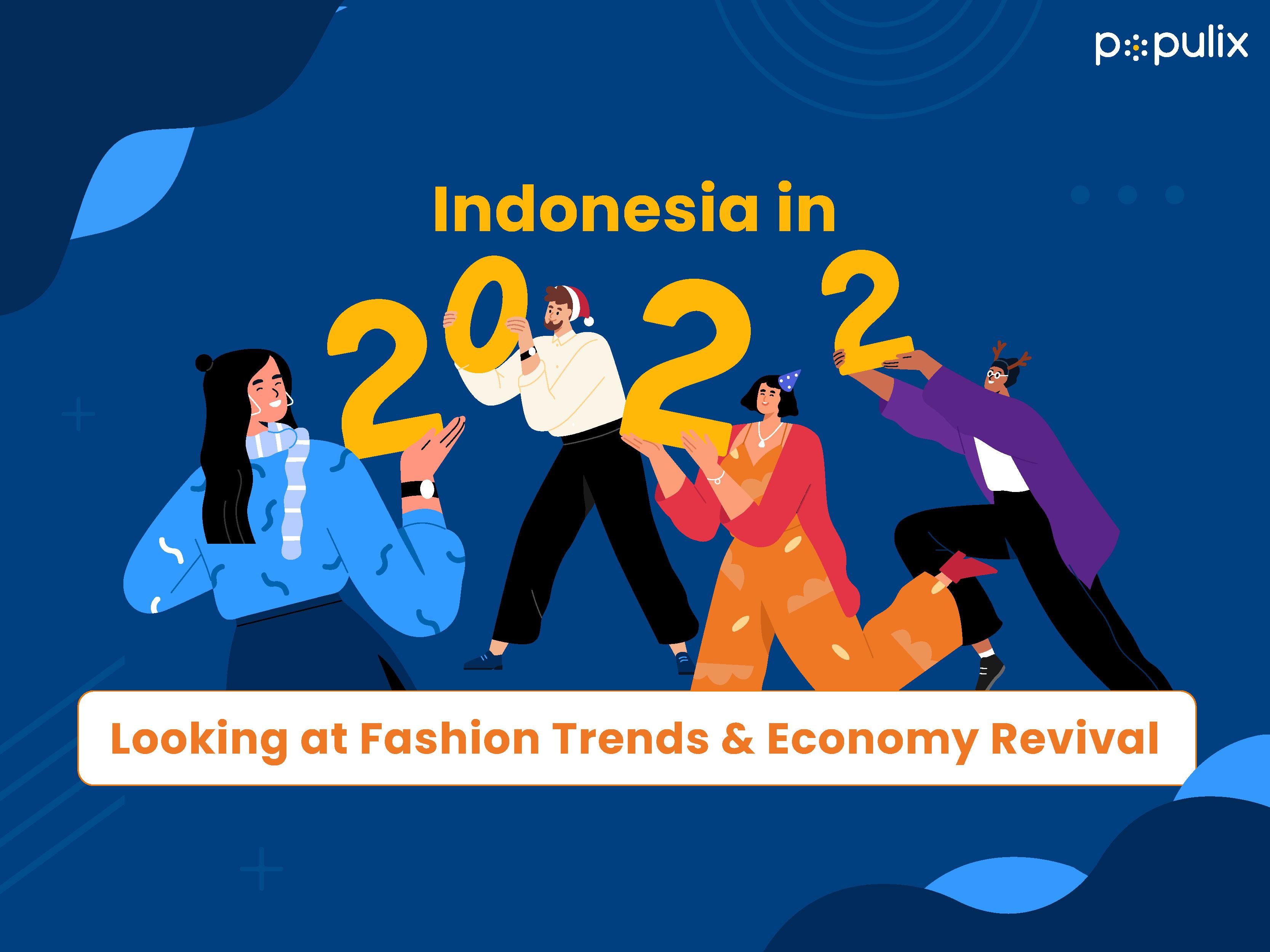 populix

Indonesia in

2022

Looking at Fashion Trends & Economy Revival